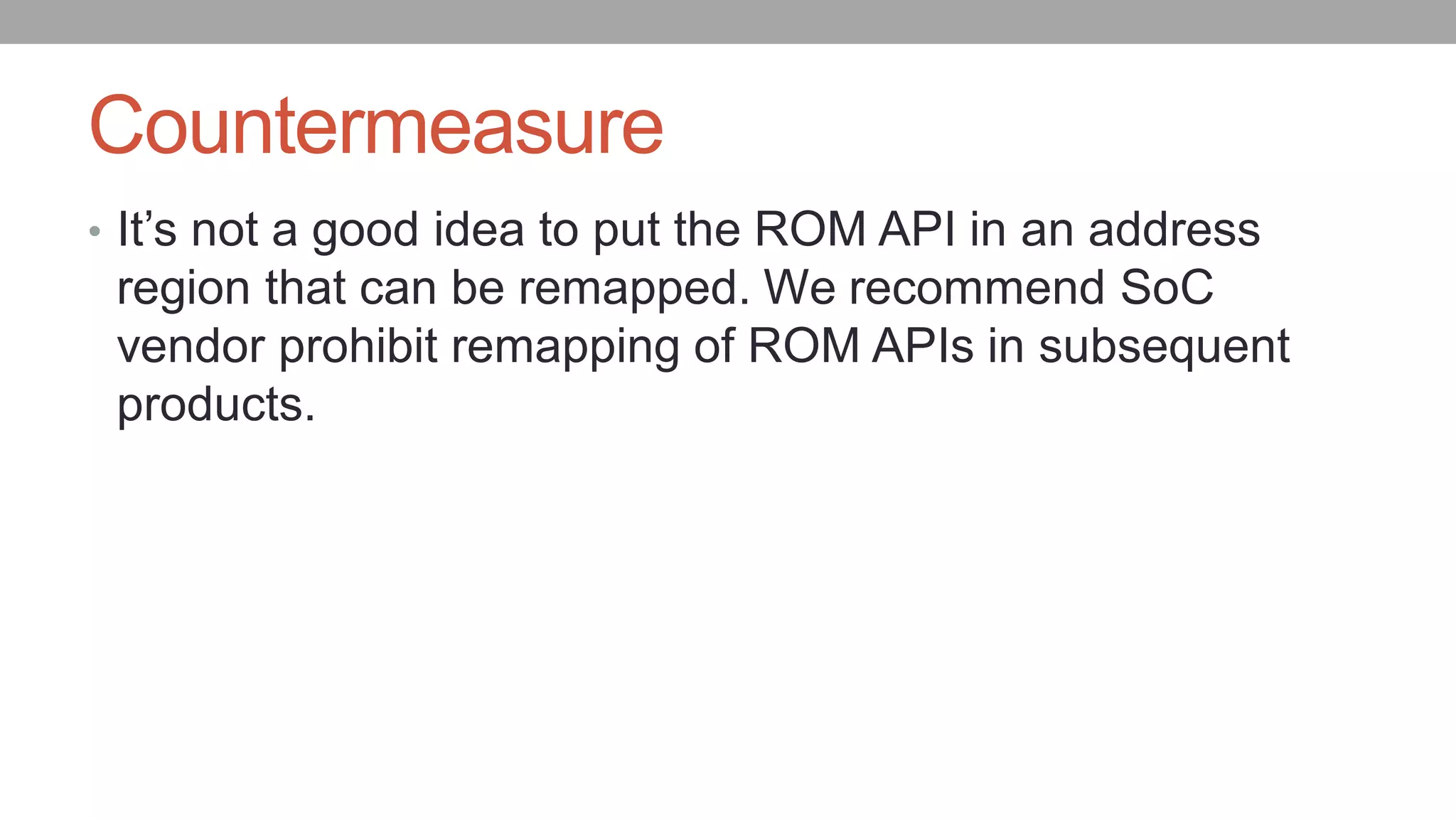 Countermeasure

• It’s not a good idea to put the ROM API in an address region that can be remapped. We recommend SoC vendor prohibit remapping of ROM APIs in subsequent products.